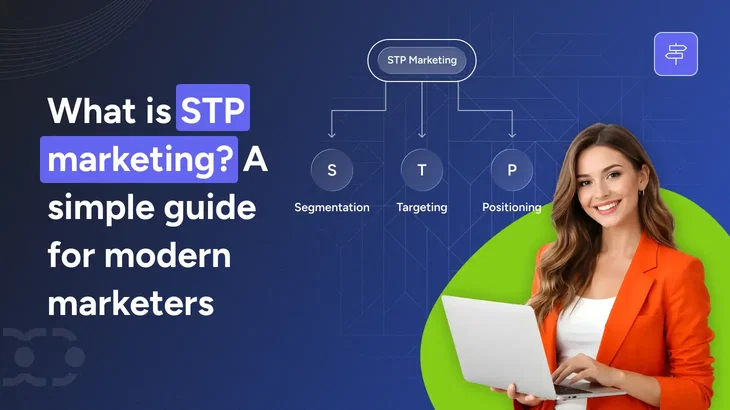 What is STP marketing? A simple guide for modern marketers

STP Marketing

S
Segmentation

T
Targeting

P
Positioning